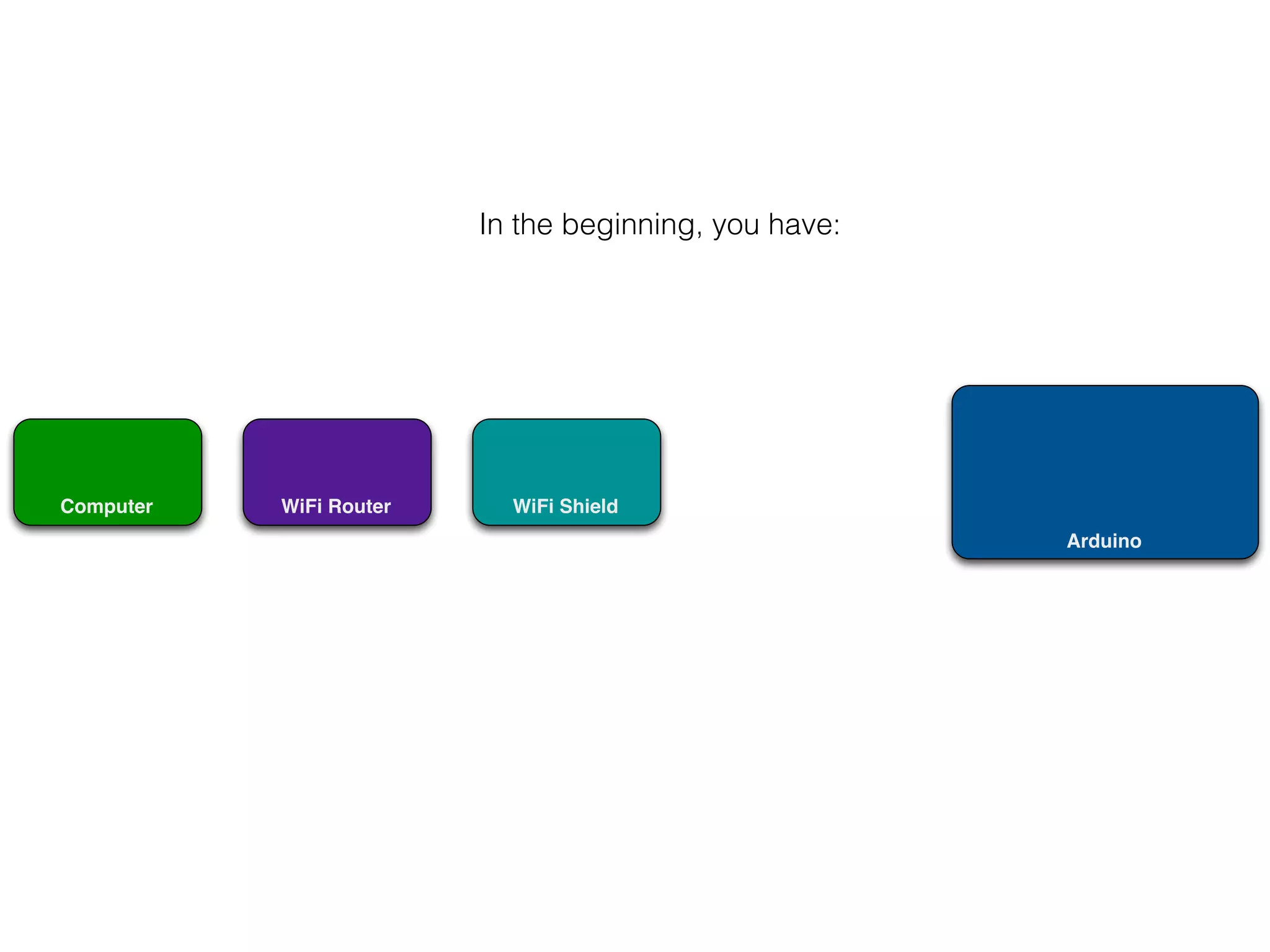 In the beginning, you have:

Computer

WiFi Router

WiFi Shield

Arduino